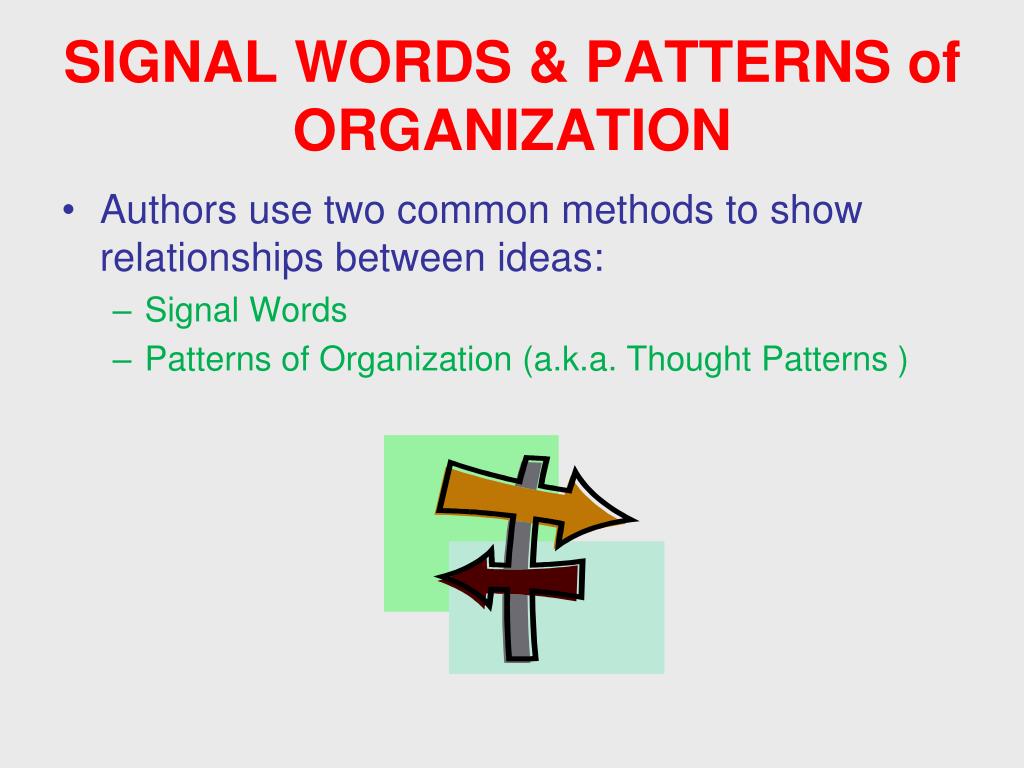 SIGNAL WORDS & PATTERNS of ORGANIZATION

• Authors use two common methods to show relationships between ideas:
– Signal Words
– Patterns of Organization (a.k.a. Thought Patterns )